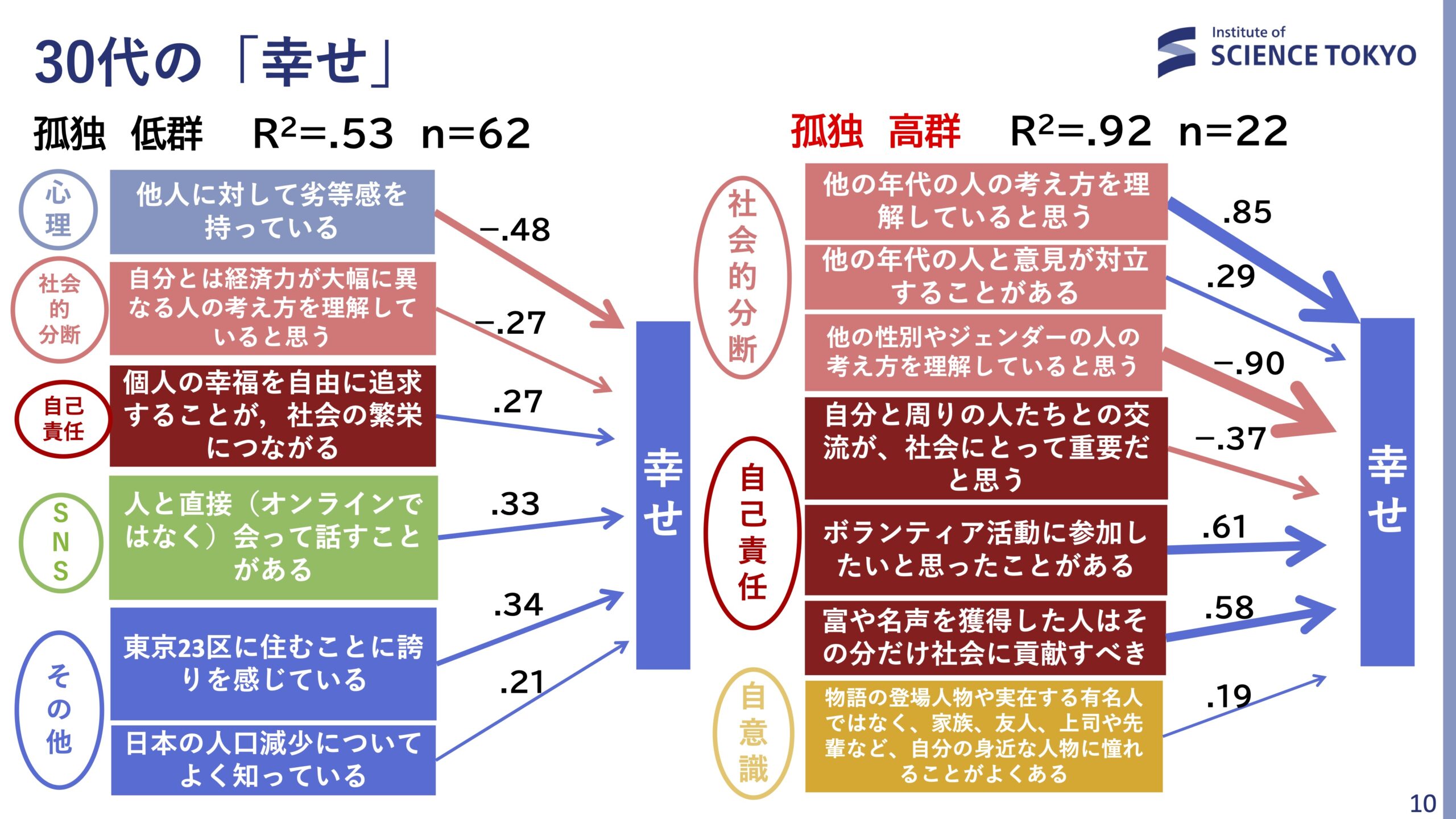 30代の「幸せ」

Institute of SCIENCE TOKYO

孤独 低群 $R^2$=.53 n=62

心理

他人に対して劣等感を持っている

−.48

社会的分断

自分とは経済力が大幅に異なる人の考え方を理解していると思う

−.27

自己責任

個人の幸福を自由に追求することが，社会の繁栄につながる

.27

SNS

人と直接（オンラインではなく）会って話すことがある

.33

その他

東京23区に住むことに誇りを感じている

.34

日本の人口減少についてよく知っている

.21

幸せ

孤独 高群 $R^2$=.92 n=22

社会的分断

他の年代の人の考え方を理解していると思う

.85

他の年代の人と意見が対立することがある

.29

他の性別やジェンダーの人の考え方を理解していると思う

−.90

自己責任

自分と周りの人たちとの交流が、社会にとって重要だと思う

−.37

ボランティア活動に参加したいと思ったことがある

.61

富や名声を獲得した人はその分だけ社会に貢献すべき

.58

自意識

物語の登場人物や実在する有名人ではなく、家族、友人、上司や先輩など、自分の身近な人物に憧れることがよくある

.19

幸せ

10